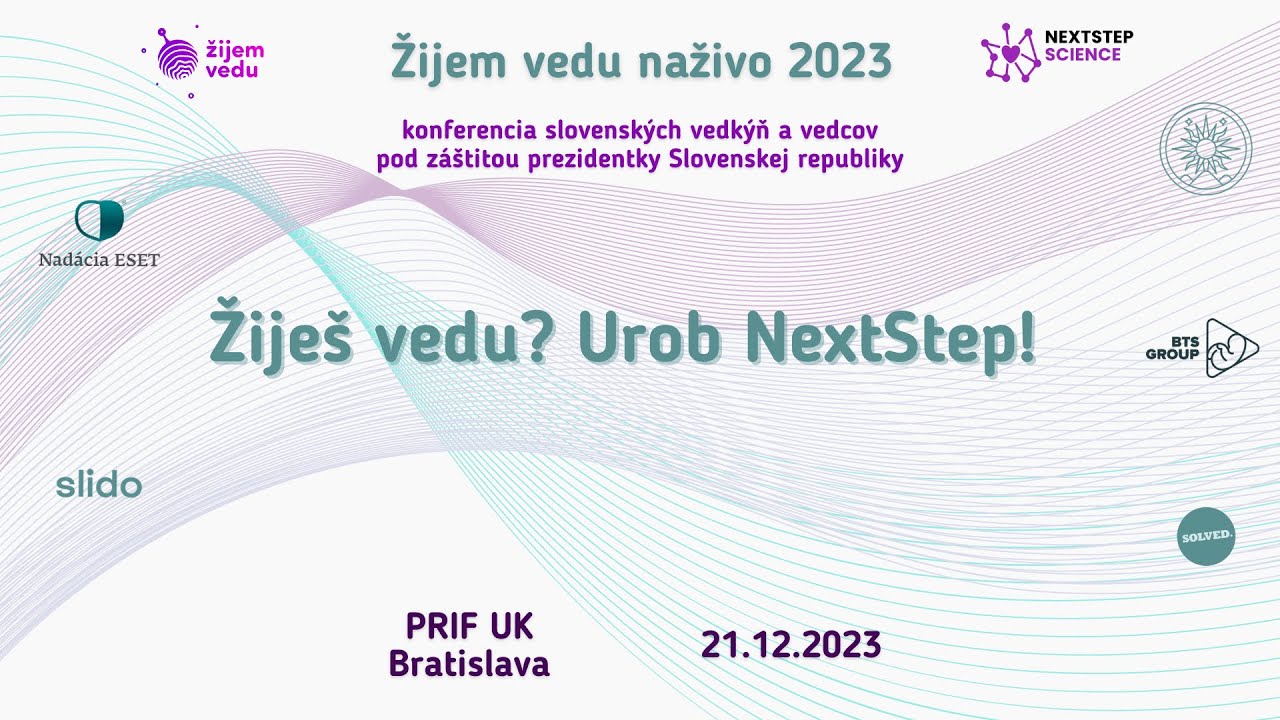 žijem vedu

Žijem vedu naživo 2023

NEXTSTEP SCIENCE

konferencia slovenských vedkýň a vedcov pod záštitou prezidentky Slovenskej republiky

Nadácia ESET

Žiješ vedu? Urob NextStep!

BTS GROUP

slido

SOLVED.

PRIF UK Bratislava

21.12.2023